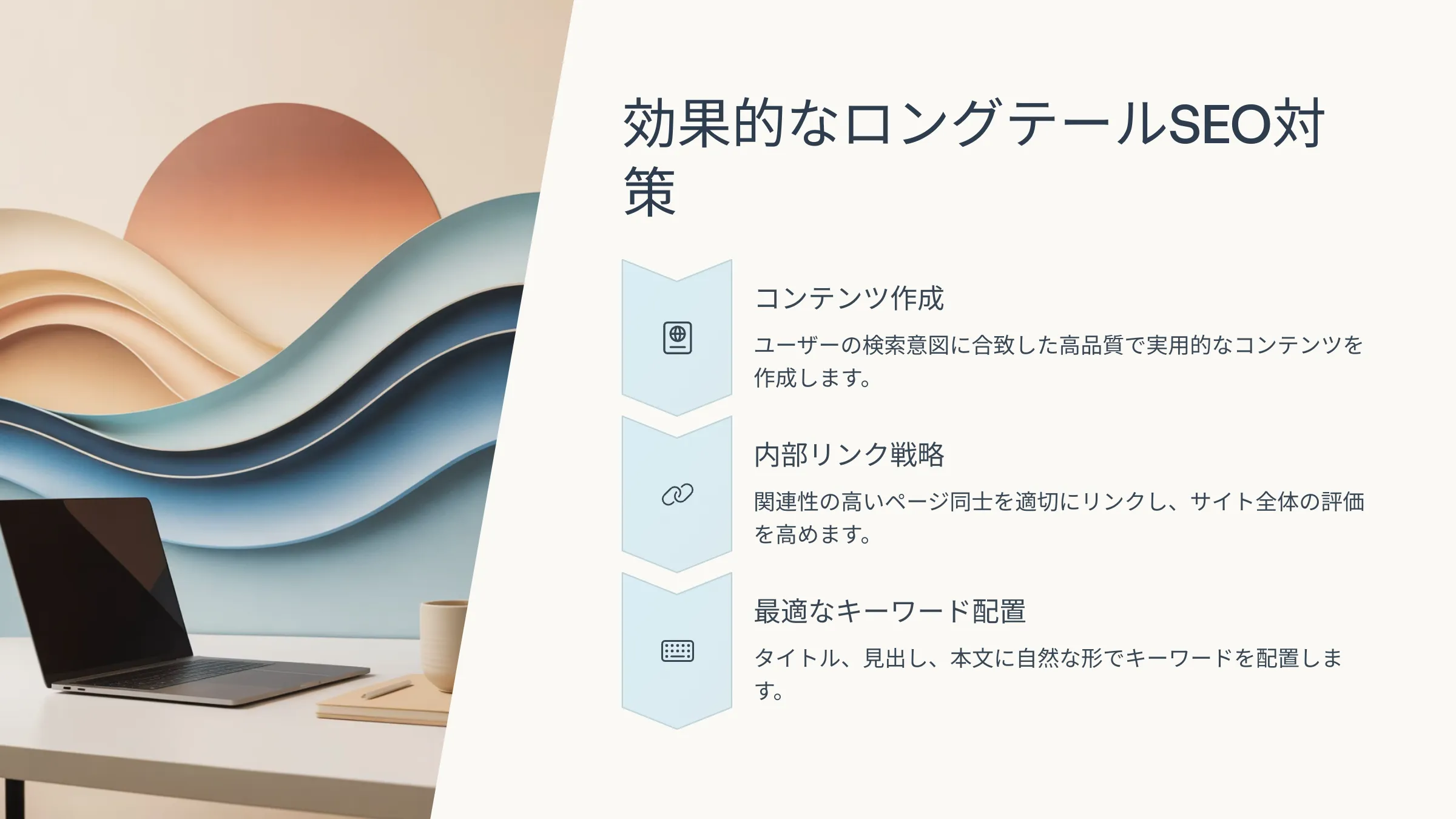 効果的なロングテールSEO対策

コンテンツ作成

ユーザーの検索意図に合致した高品質で実用的なコンテンツを作成します。

内部リンク戦略

関連性の高いページ同士を適切にリンクし、サイト全体の評価を高めます。

最適なキーワード配置

タイトル、見出し、本文に自然な形でキーワードを配置します。